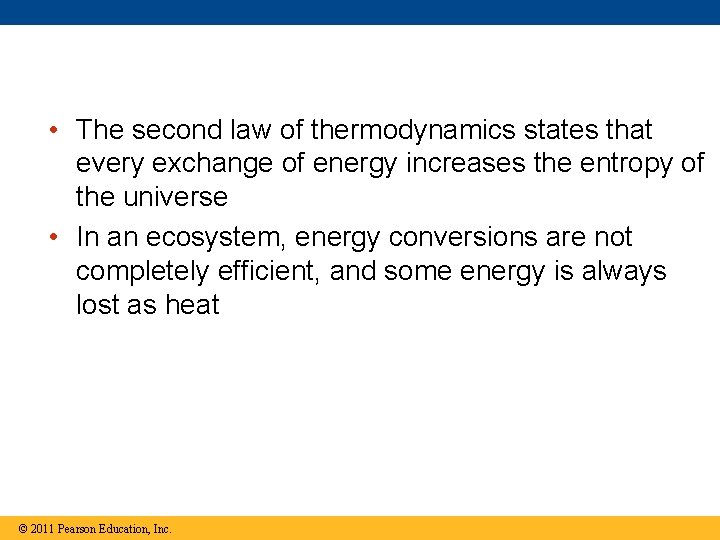 • The second law of thermodynamics states that every exchange of energy increases the entropy of the universe

• In an ecosystem, energy conversions are not completely efficient, and some energy is always lost as heat

© 2011 Pearson Education, Inc.